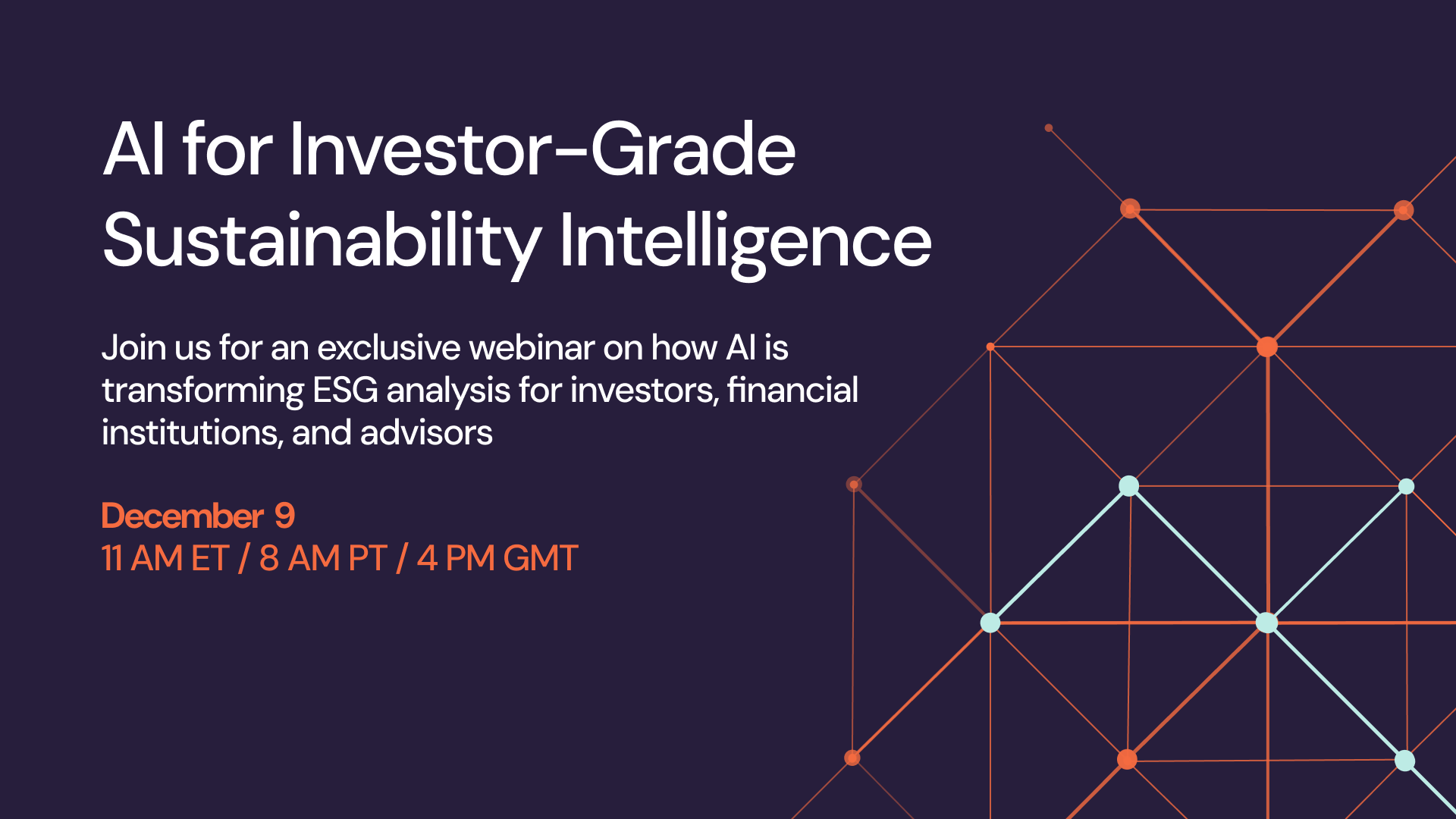 AI for Investor-Grade Sustainability Intelligence

Join us for an exclusive webinar on how AI is transforming ESG analysis for investors, financial institutions, and advisors

December 9
11 AM ET / 8 AM PT / 4 PM GMT